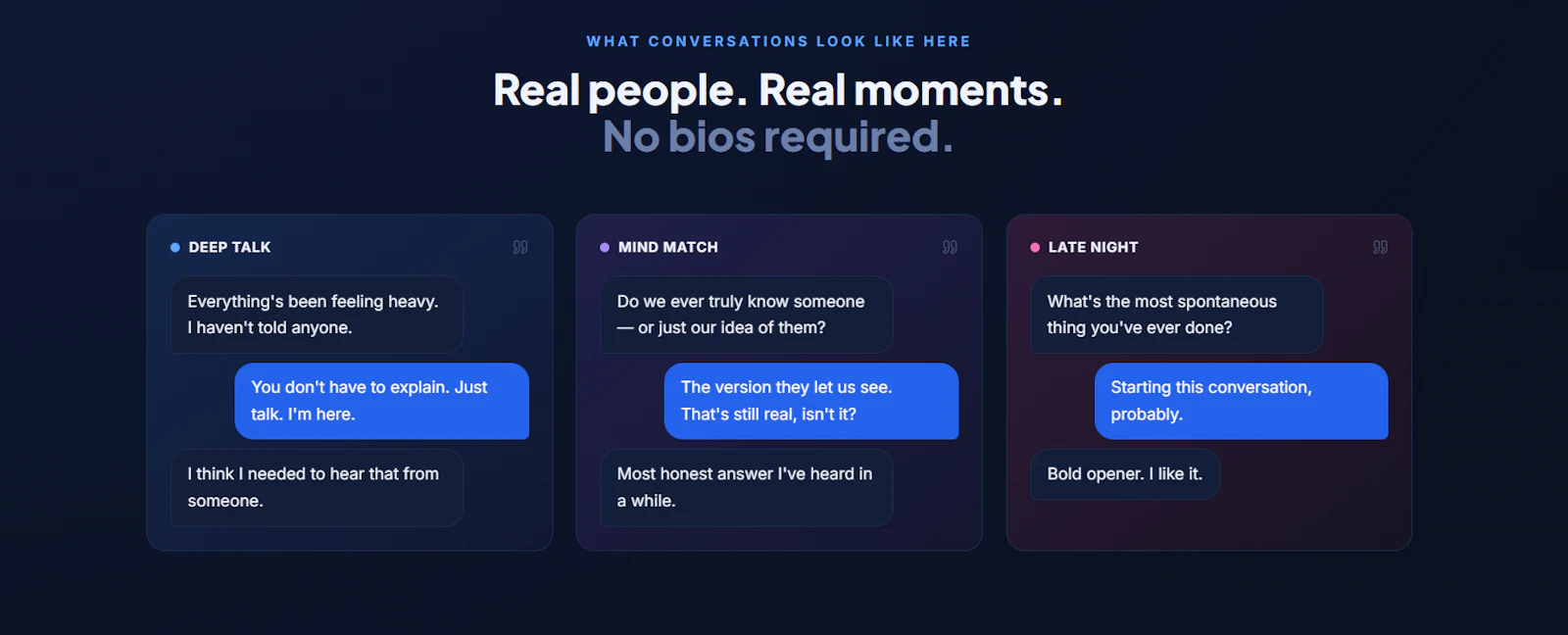 WHAT CONVERSATIONS LOOK LIKE HERE

Real people. Real moments.
No bios required.

DEEP TALK

Everything's been feeling heavy. I haven't told anyone.

You don't have to explain. Just talk. I'm here.

I think I needed to hear that from someone.

MIND MATCH

Do we ever truly know someone — or just our idea of them?

The version they let us see. That's still real, isn't it?

Most honest answer I've heard in a while.

LATE NIGHT

What's the most spontaneous thing you've ever done?

Starting this conversation, probably.

Bold opener. I like it.